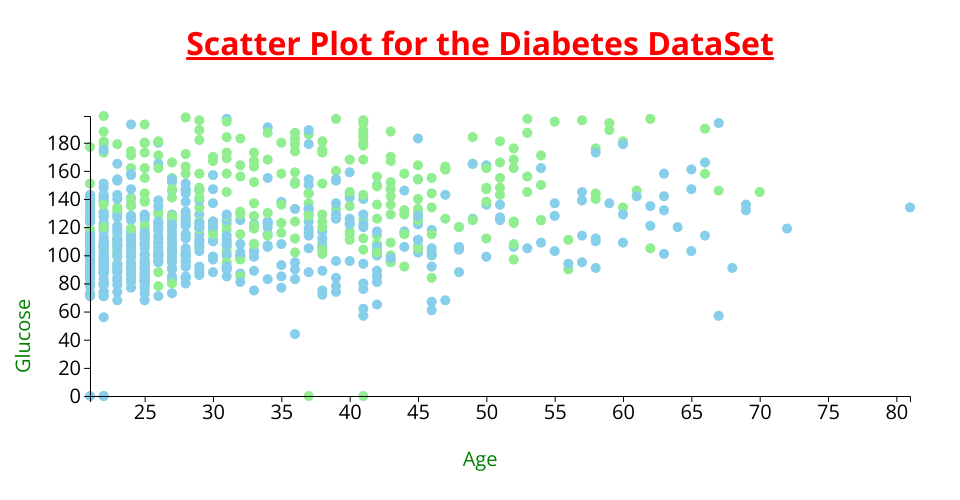 Scatter Plot for the Diabetes DataSet

180
160
140
120
100
80
60
40
20
0

Glucose

25 30 35 40 45 50 55 60 65 70 75 80

Age